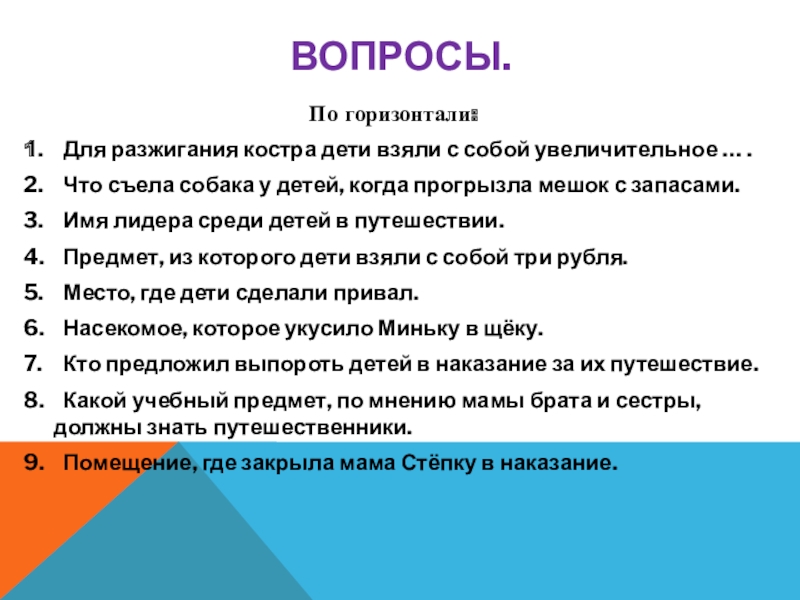 ВОПРОСЫ.

По горизонтали:

1. Для разжигания костра дети взяли с собой увеличительное … .
2. Что съела собака у детей, когда прогрызла мешок с запасами.
3. Имя лидера среди детей в путешествии.
4. Предмет, из которого дети взяли с собой три рубля.
5. Место, где дети сделали привал.
6. Насекомое, которое укусило Миньку в щёку.
7. Кто предложил выпороть детей в наказание за их путешествие.
8. Какой учебный предмет, по мнению мамы брата и сестры, должны знать путешественники.
9. Помещение, где закрыла мама Стёпку в наказание.